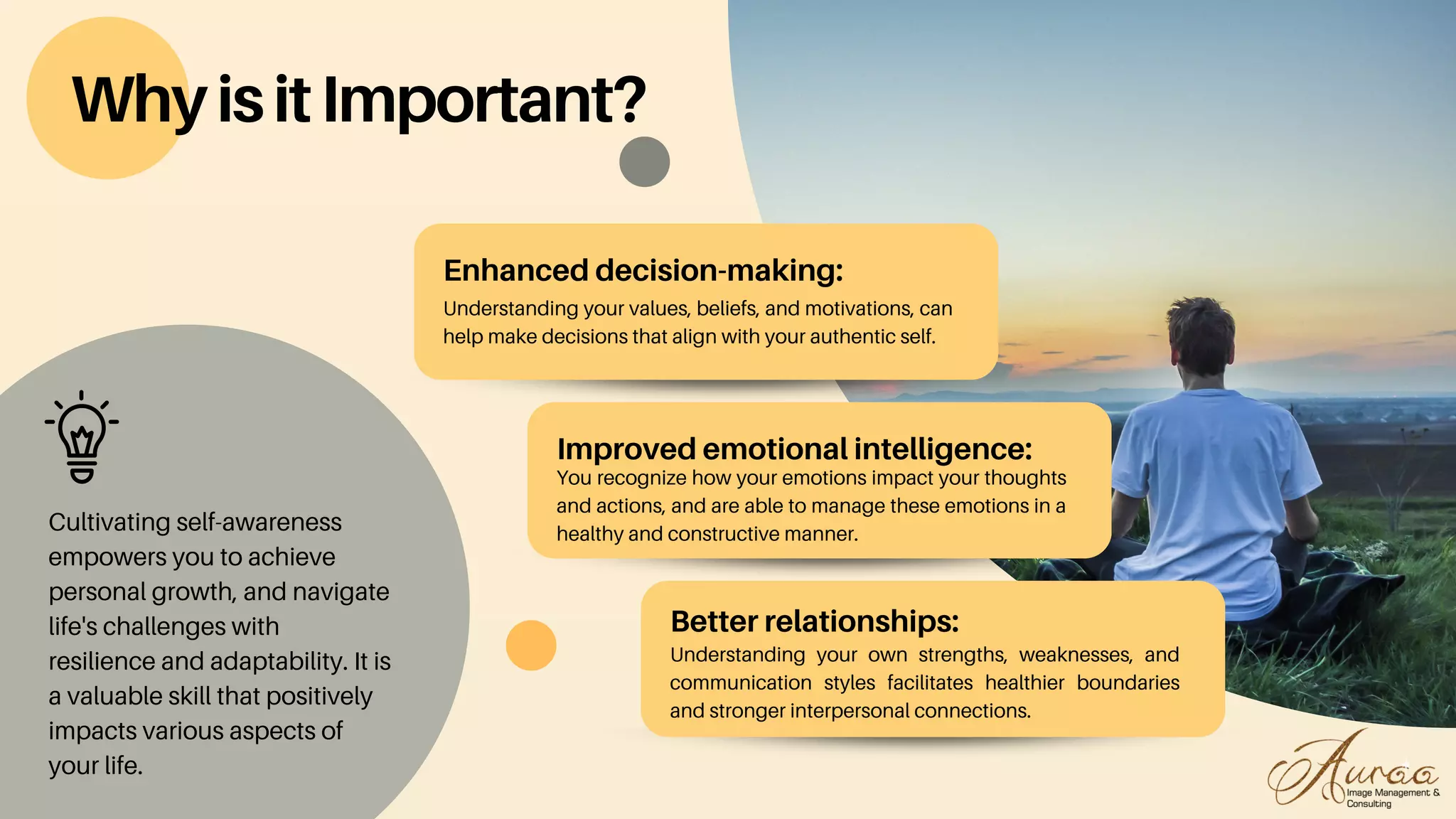 Why is it Important?

Enhanced decision-making:
Understanding your values, beliefs, and motivations, can help make decisions that align with your authentic self.

Improved emotional intelligence:
You recognize how your emotions impact your thoughts and actions, and are able to manage these emotions in a healthy and constructive manner.

Better relationships:
Understanding your own strengths, weaknesses, and communication styles facilitates healthier boundaries and stronger interpersonal connections.

Cultivating self-awareness empowers you to achieve personal growth, and navigate life's challenges with resilience and adaptability. It is a valuable skill that positively impacts various aspects of your life.

Auraa
Image Management & Consulting